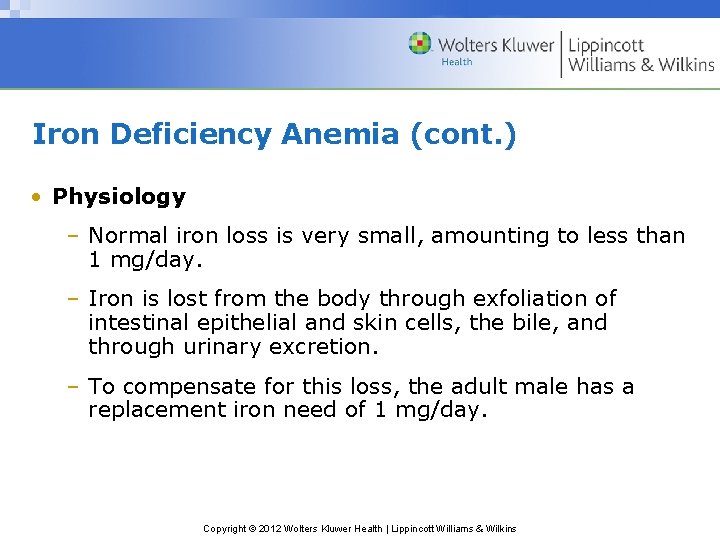 Wolters Kluwer Health | Lippincott Williams & Wilkins

Iron Deficiency Anemia (cont.)

• Physiology

– Normal iron loss is very small, amounting to less than 1 mg/day.

– Iron is lost from the body through exfoliation of intestinal epithelial and skin cells, the bile, and through urinary excretion.

– To compensate for this loss, the adult male has a replacement iron need of 1 mg/day.

Copyright © 2012 Wolters Kluwer Health | Lippincott Williams & Wilkins